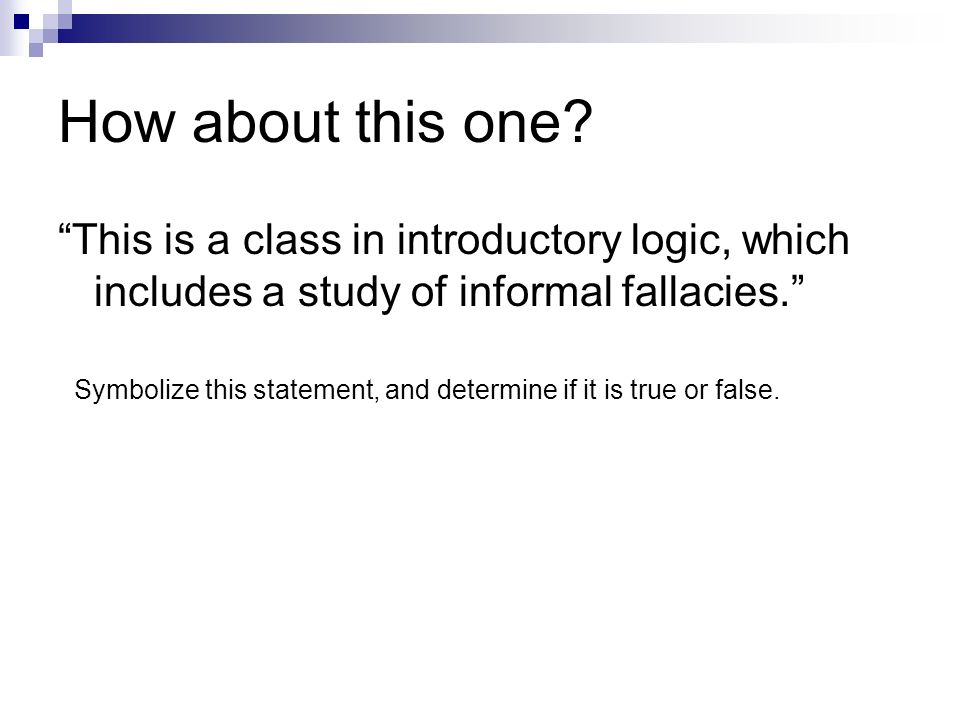 How about this one?

“This is a class in introductory logic, which includes a study of informal fallacies.”

Symbolize this statement, and determine if it is true or false.